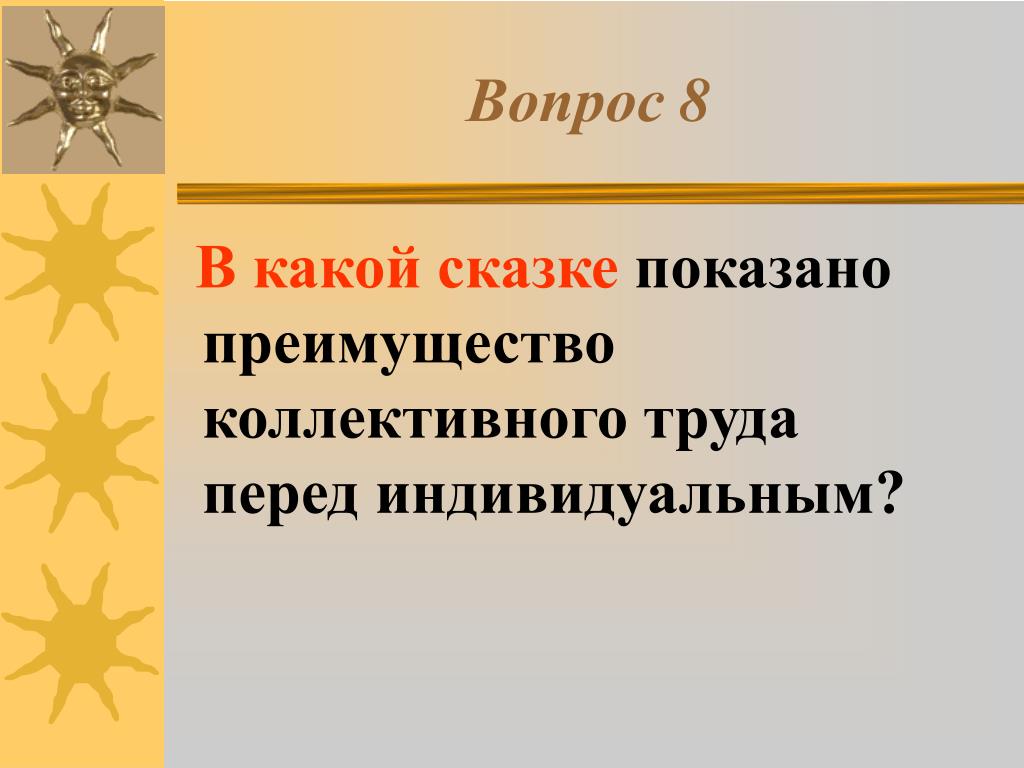 Вопрос 8

В какой сказке показано преимущество коллективного труда перед индивидуальным?